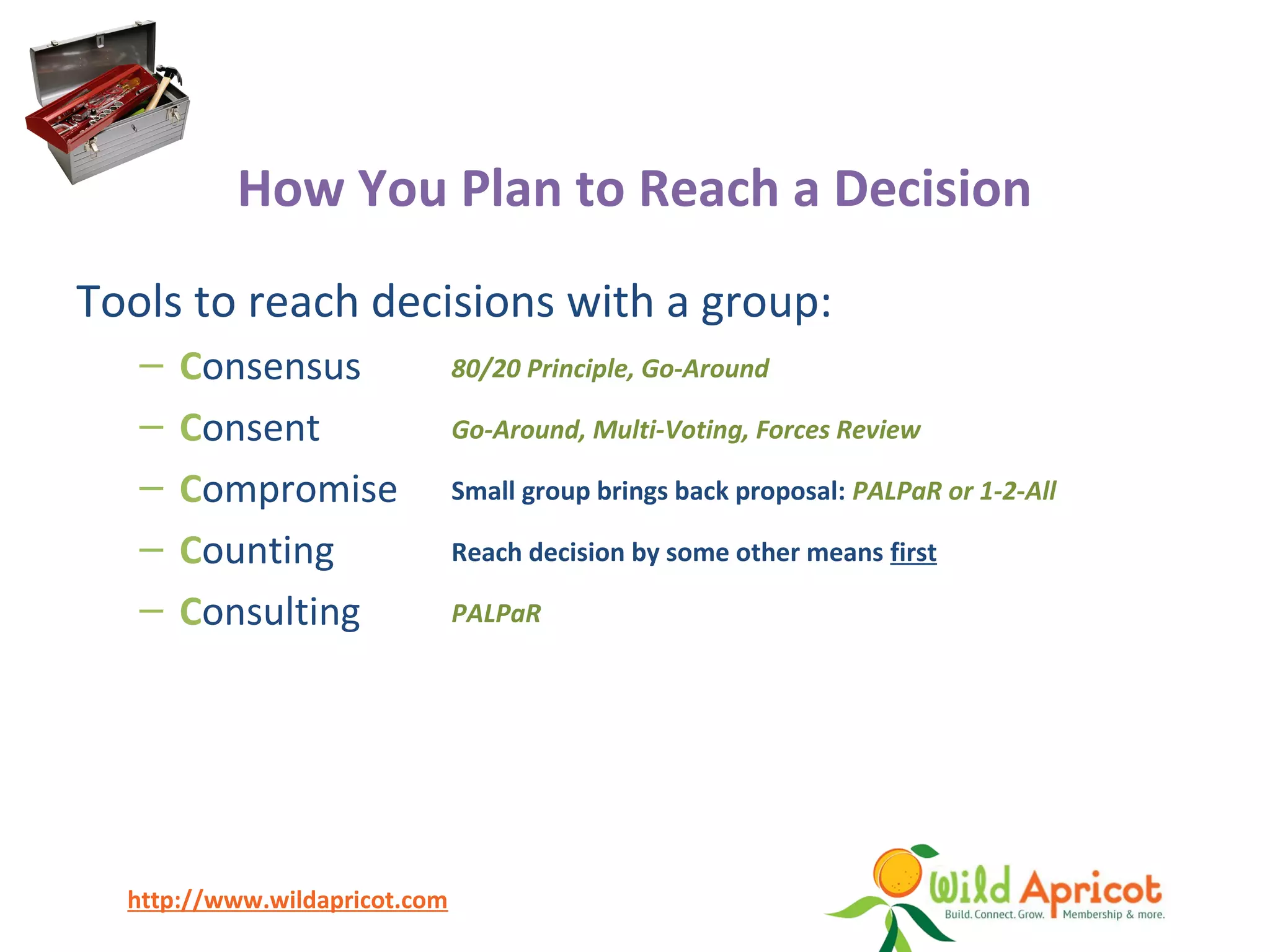 How You Plan to Reach a Decision

Tools to reach decisions with a group:

– Consensus 80/20 Principle, Go-Around
– Consent Go-Around, Multi-Voting, Forces Review
– Compromise Small group brings back proposal: PALPaR or 1-2-All
– Counting Reach decision by some other means first
– Consulting PALPaR

http://www.wildapricot.com

Wild Apricot
Build. Connect. Grow. Membership & more.